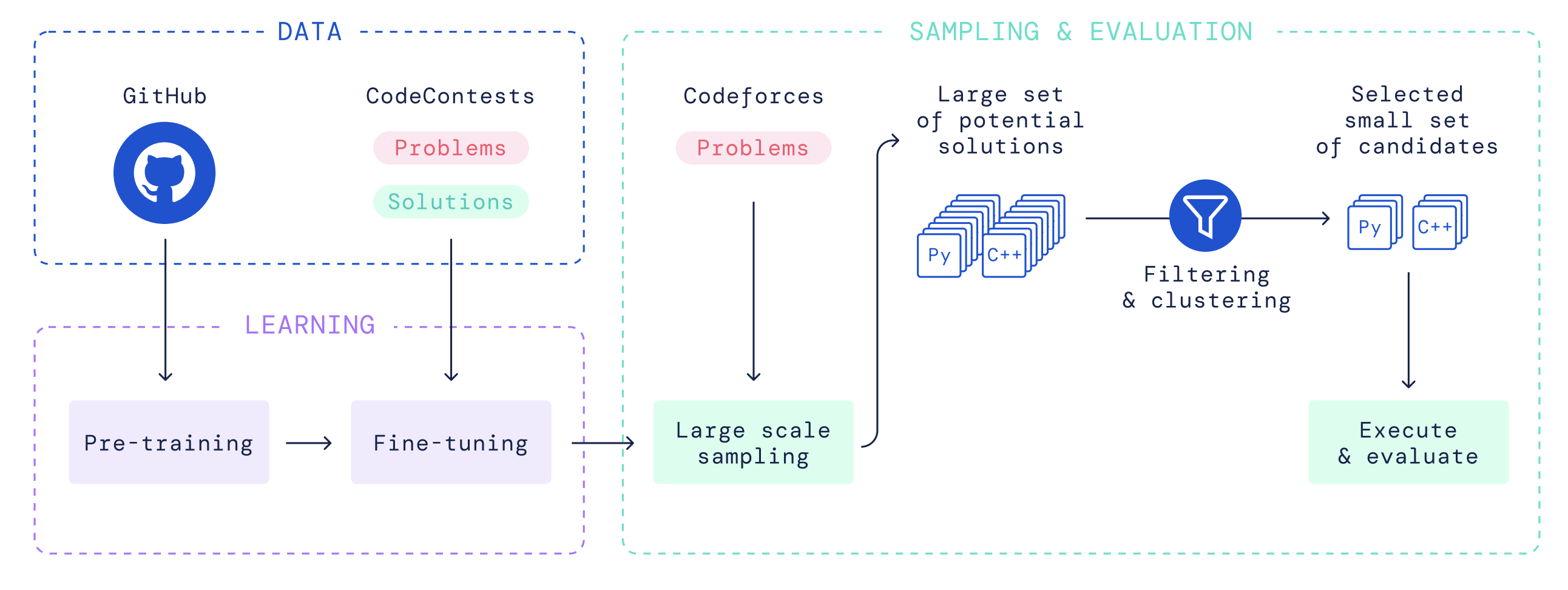 DATA

GitHub

CodeContests

Problems

Solutions

LEARNING

Pre-training

Fine-tuning

SAMPLING & EVALUATION

Codeforces

Problems

Large scale sampling

Large set of potential solutions

Py

C++

Filtering & clustering

Selected small set of candidates

Py

C++

Execute & evaluate